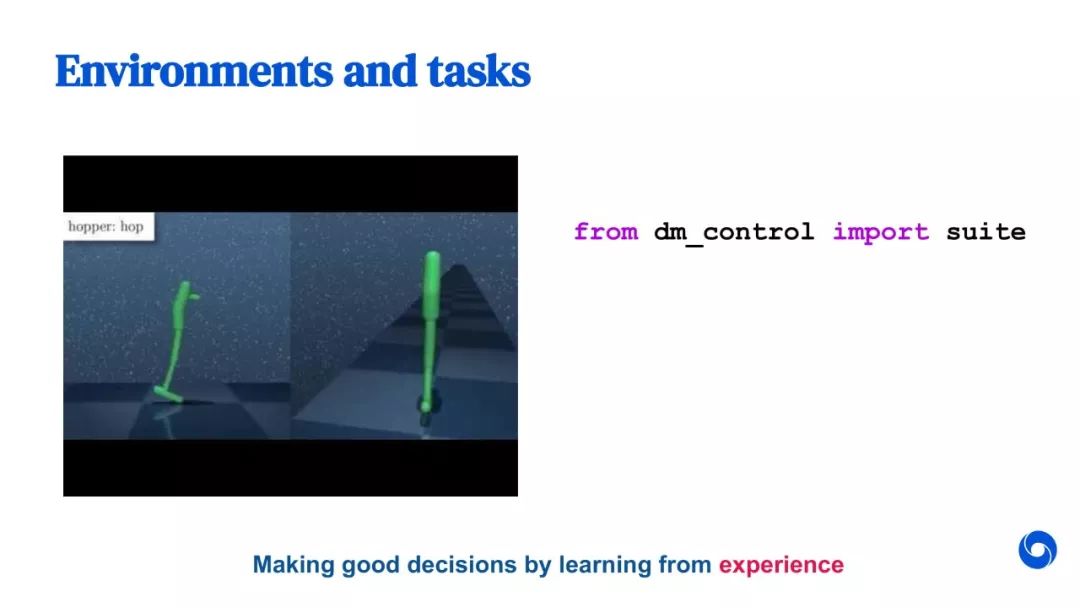 Environments and tasks

hopper: hop

from dm_control import suite

Making good decisions by learning from experience